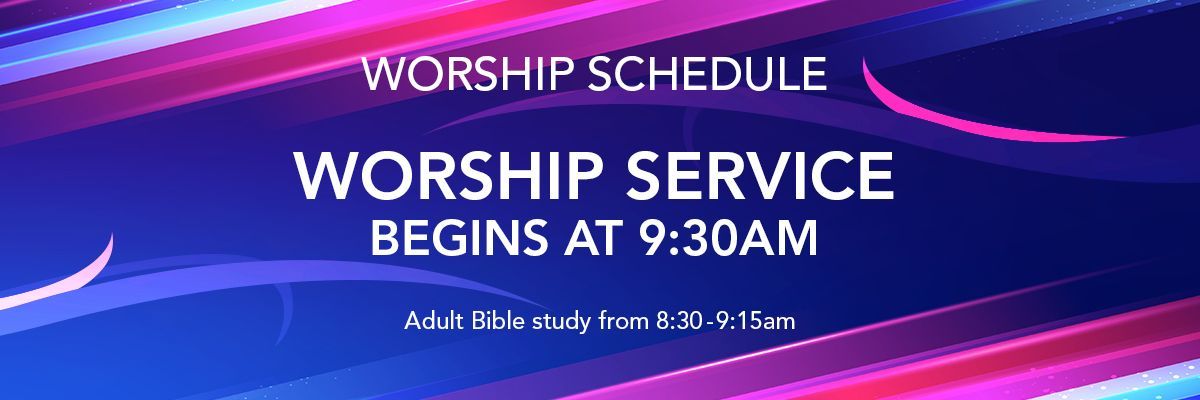 WORSHIP SCHEDULE

WORSHIP SERVICE
BEGINS AT 9:30AM

Adult Bible study from 8:30-9:15am